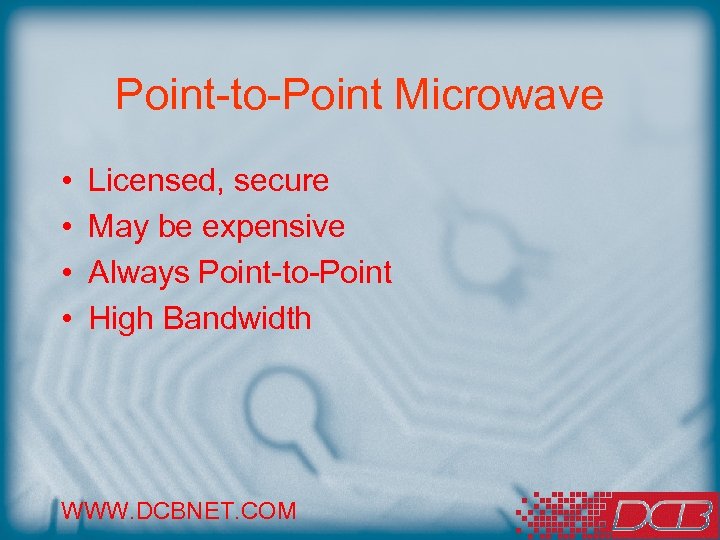 Point-to-Point Microwave

• Licensed, secure
• May be expensive
• Always Point-to-Point
• High Bandwidth

WWW.DCBNET.COM

DCB